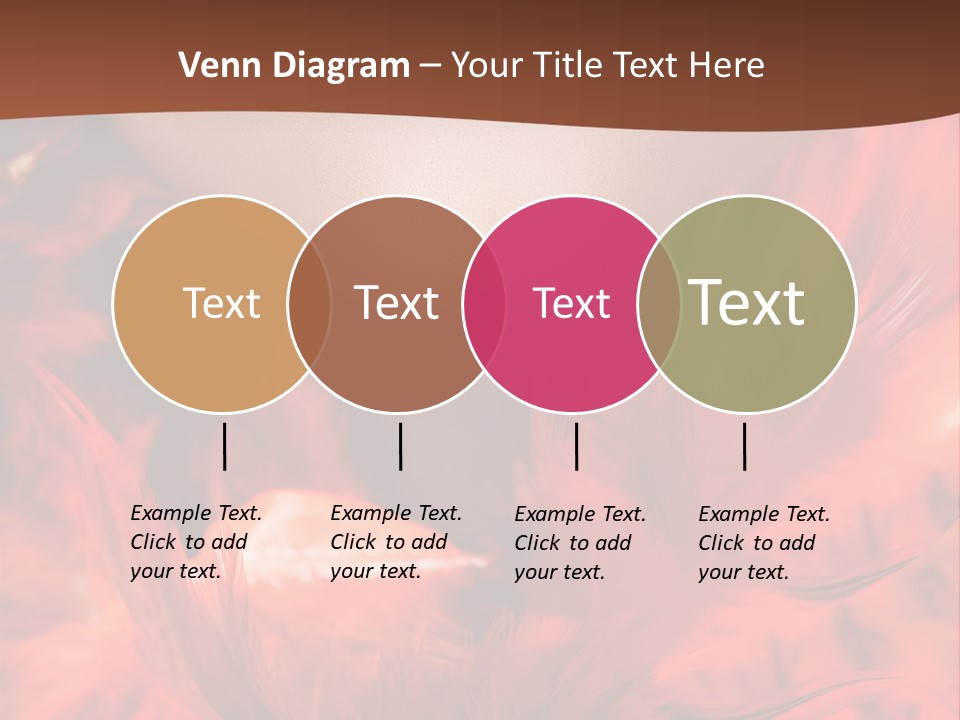 Venn Diagram – Your Title Text Here

Text

Text

Text

Text

Example Text. Click to add your text.

Example Text. Click to add your text.

Example Text. Click to add your text.

Example Text. Click to add your text.